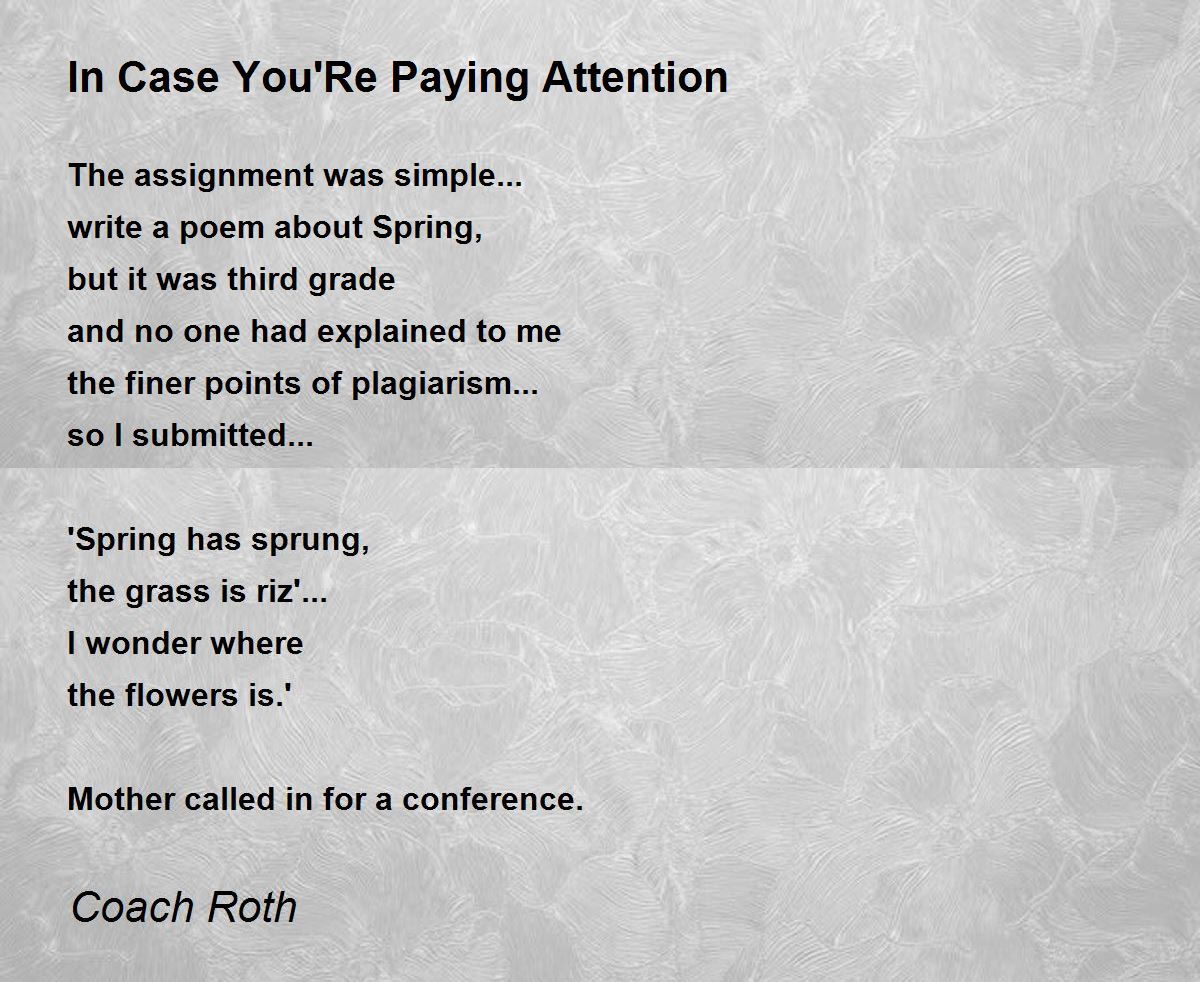 In Case You'Re Paying Attention

The assignment was simple...
write a poem about Spring,
but it was third grade
and no one had explained to me
the finer points of plagiarism...
so I submitted...

'Spring has sprung,
the grass is riz'...
I wonder where
the flowers is.'

Mother called in for a conference.

Coach Roth